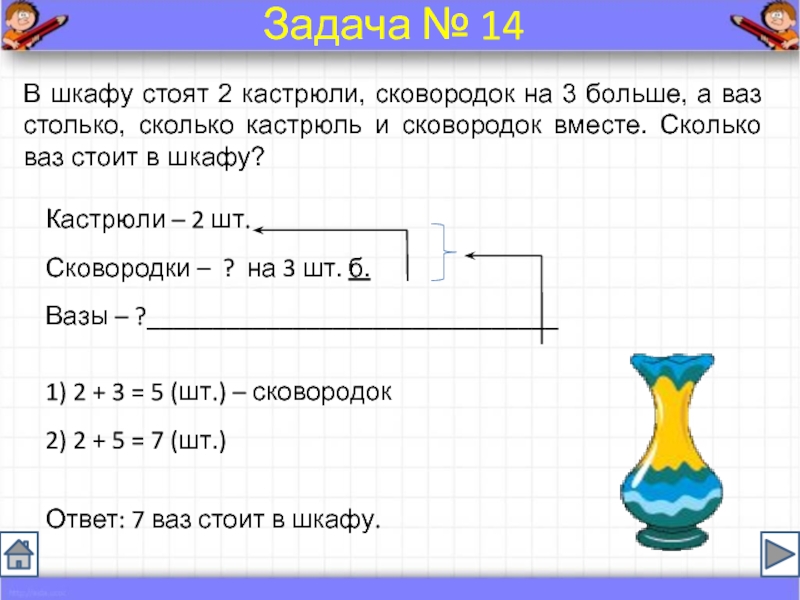 Задача № 14

В шкафу стоят 2 кастрюли, сковородок на 3 больше, а ваз столько, сколько кастрюль и сковородок вместе. Сколько ваз стоит в шкафу?

Кастрюли – 2 шт.

Сковородки – ? на 3 шт. б.

Вазы – ?

1) 2 + 3 = 5 (шт.) – сковородок

2) 2 + 5 = 7 (шт.)

Ответ: 7 ваз стоит в шкафу.